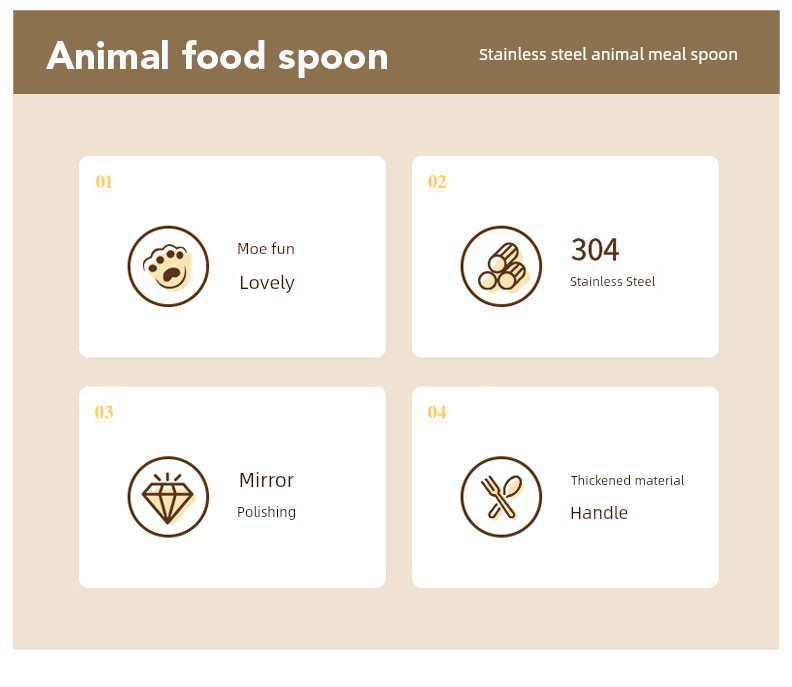 Animal food spoon

Stainless steel animal meal spoon

01

Moe fun

Lovely

02

304

Stainless Steel

03

Mirror

Polishing

04

Thickened material

Handle